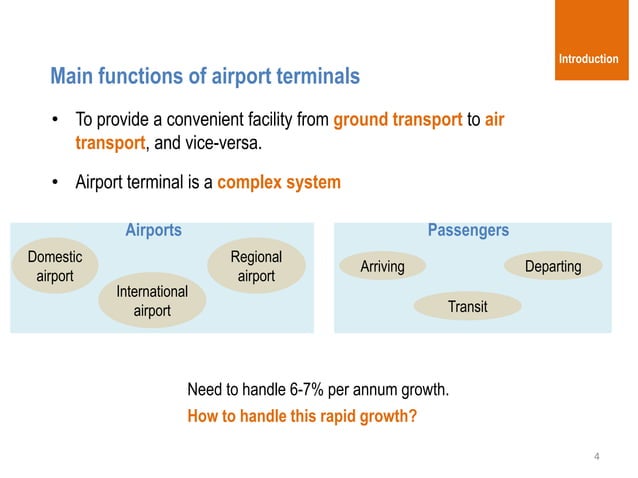 Introduction

Main functions of airport terminals

• To provide a convenient facility from ground transport to air transport, and vice-versa.

• Airport terminal is a complex system

Airports

Domestic airport

International airport

Regional airport

Passengers

Arriving

Transit

Departing

Need to handle 6-7% per annum growth.

How to handle this rapid growth?

4